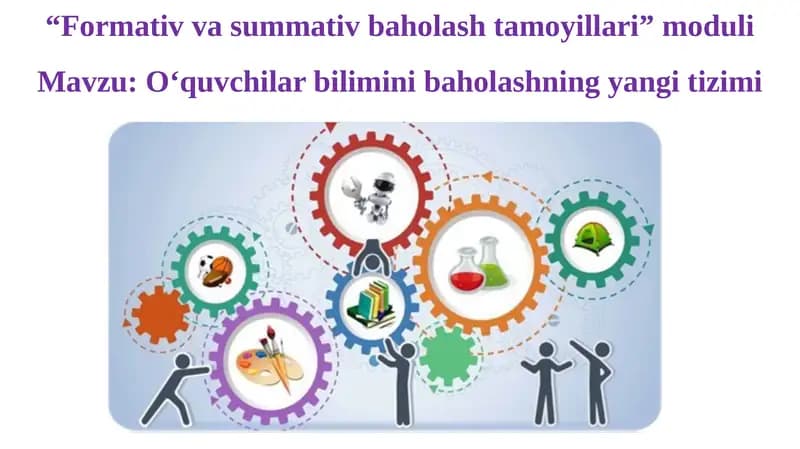 “Formativ va summativ baholash tamoyillari” moduli

Mavzu: O‘quvchilar bilimini baholashning yangi tizimi